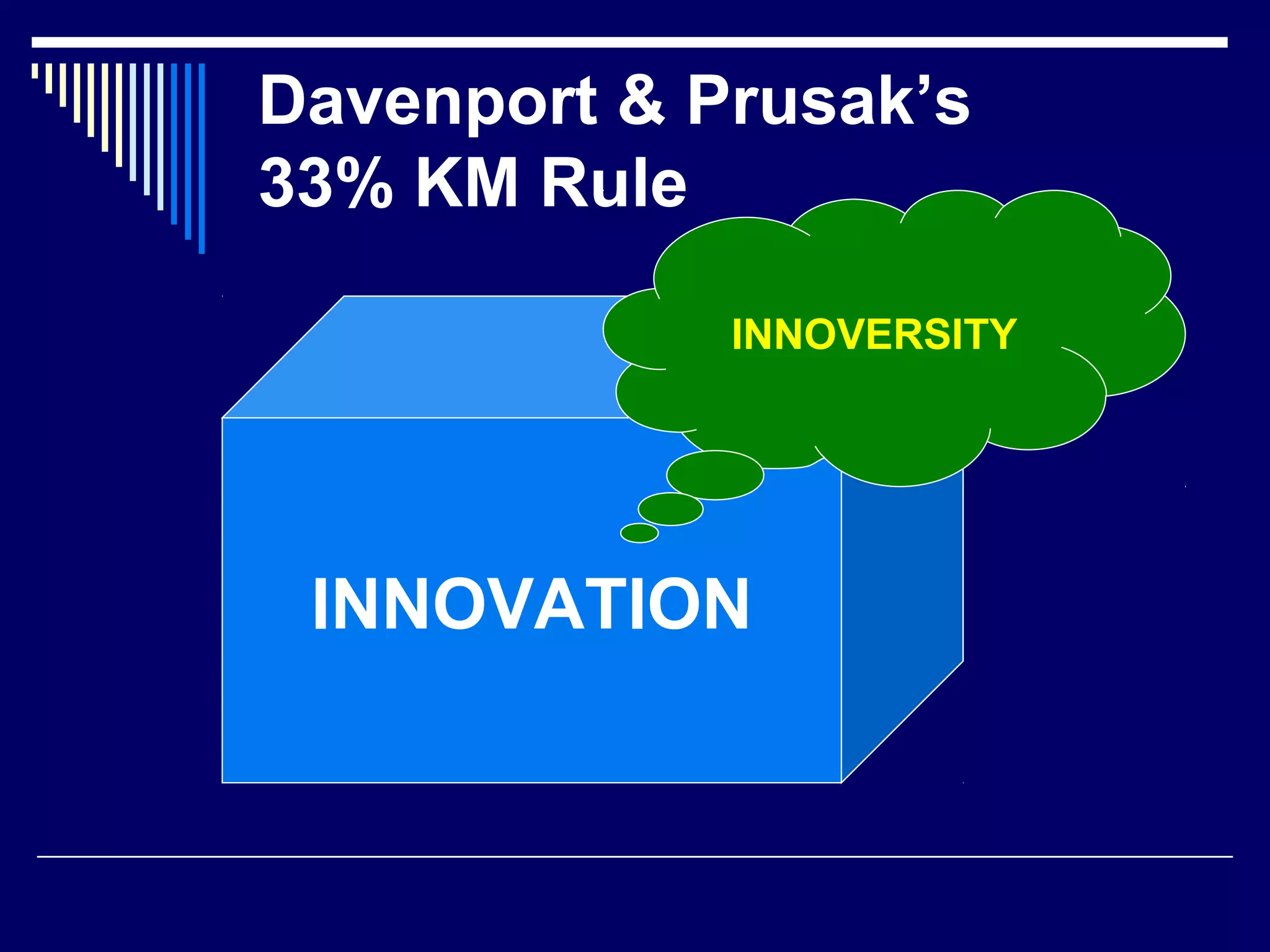 Davenport & Prusak’s 33% KM Rule

INNOVERSITY

INNOVATION